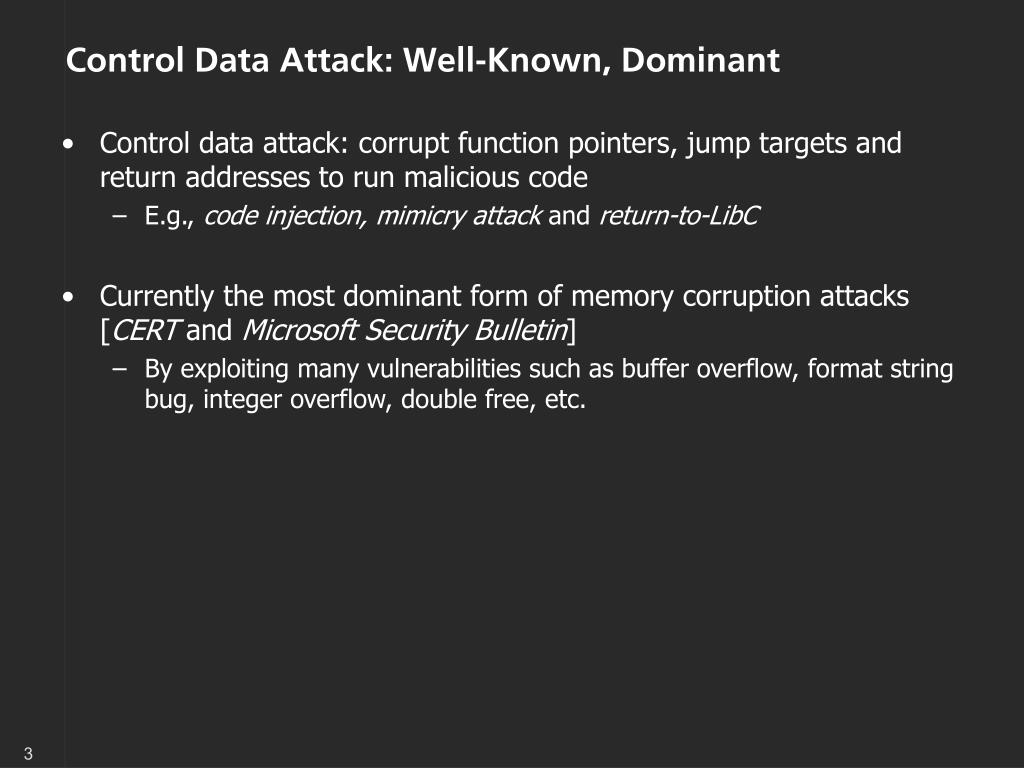 Control Data Attack: Well-Known, Dominant

• Control data attack: corrupt function pointers, jump targets and return addresses to run malicious code
  – E.g., code injection, mimicry attack and return-to-LibC

• Currently the most dominant form of memory corruption attacks [CERT and Microsoft Security Bulletin]
  – By exploiting many vulnerabilities such as buffer overflow, format string bug, integer overflow, double free, etc.

3